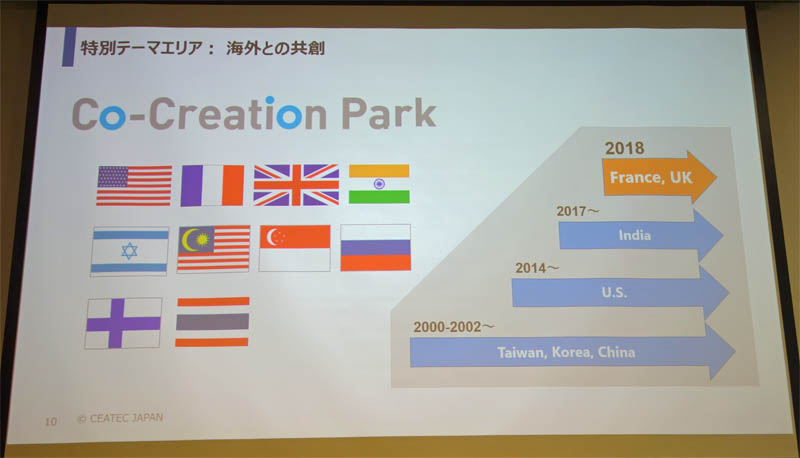 特別テーマエリア： 海外との共創

Co-Creation Park

2018
France, UK

2017～
India

2014～
U.S.

2000-2002～
Taiwan, Korea, China

10 © CEATEC JAPAN